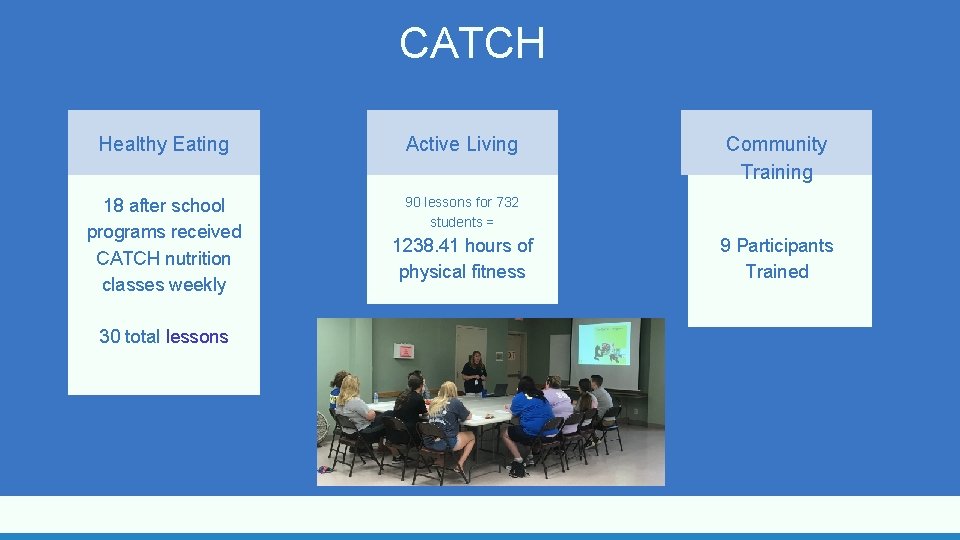 CATCH

Healthy Eating

18 after school programs received CATCH nutrition classes weekly

30 total lessons

Active Living

90 lessons for 732 students =

1238.41 hours of physical fitness

Community Training

9 Participants Trained